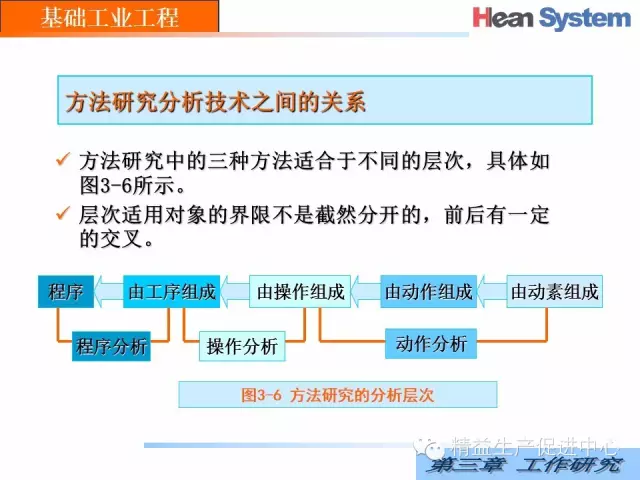 基础工业工程

Hean System

方法研究分析技术之间的关系

✓ 方法研究中的三种方法适合于不同的层次，具体如图3-6所示。

✓ 层次适用对象的界限不是截然分开的，前后有一定的交叉。

程序　由工序组成　由操作组成　由动作组成　由动素组成

程序分析　操作分析　动作分析

图3-6 方法研究的分析层次

精益生产促进中心

第三章 工作研究